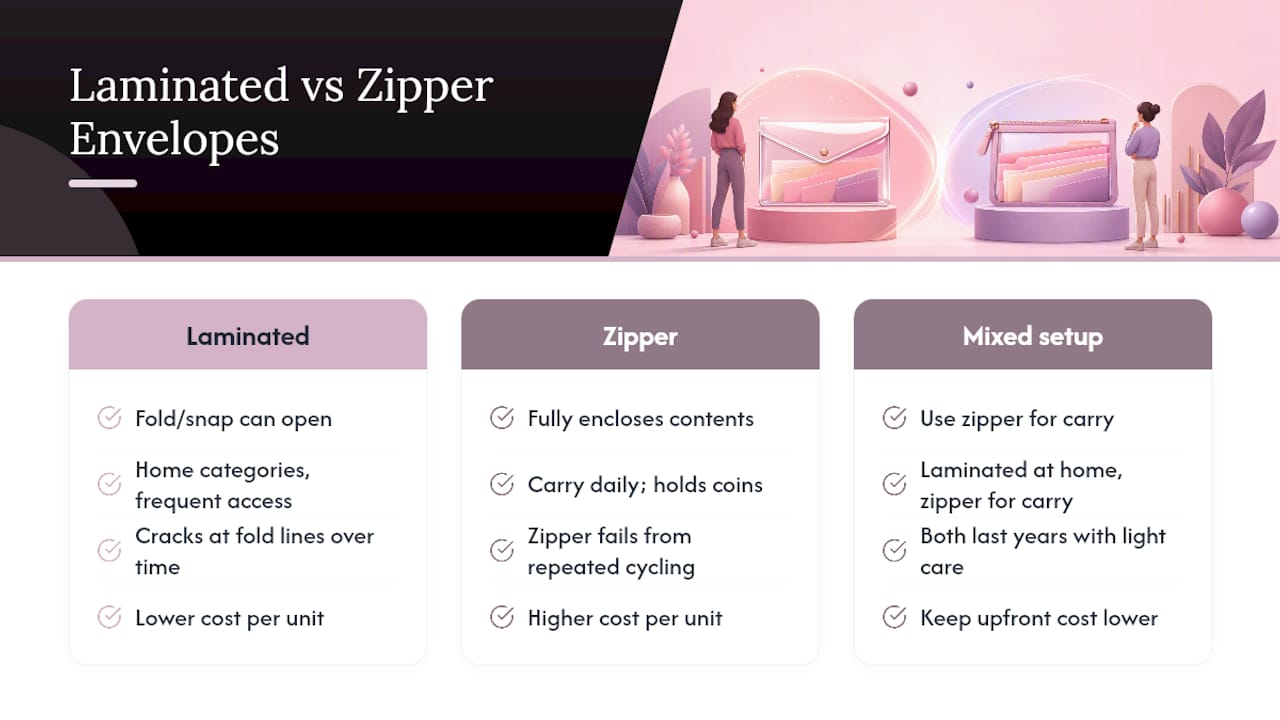 Laminated vs Zipper Envelopes

Laminated

Fold/snap can open

Home categories, frequent access

Cracks at fold lines over time

Lower cost per unit

Zipper

Fully encloses contents

Carry daily; holds coins

Zipper fails from repeated cycling

Higher cost per unit

Mixed setup

Use zipper for carry

Laminated at home, zipper for carry

Both last years with light care

Keep upfront cost lower